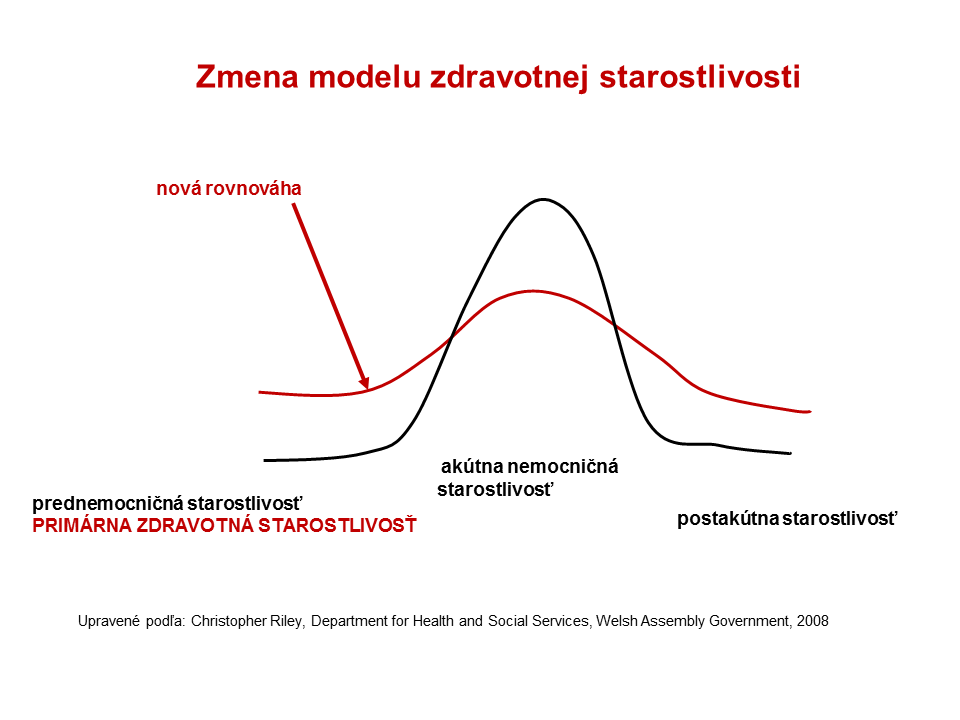 Zmena modelu zdravotnej starostlivosti

nová rovnováha

akútna nemocničná starostlivosť

prednemocničná starostlivosť
PRIMÁRNA ZDRAVOTNÁ STAROSTLIVOSŤ

postakútna starostlivosť

Upravené podľa: Christopher Riley, Department for Health and Social Services, Welsh Assembly Government, 2008